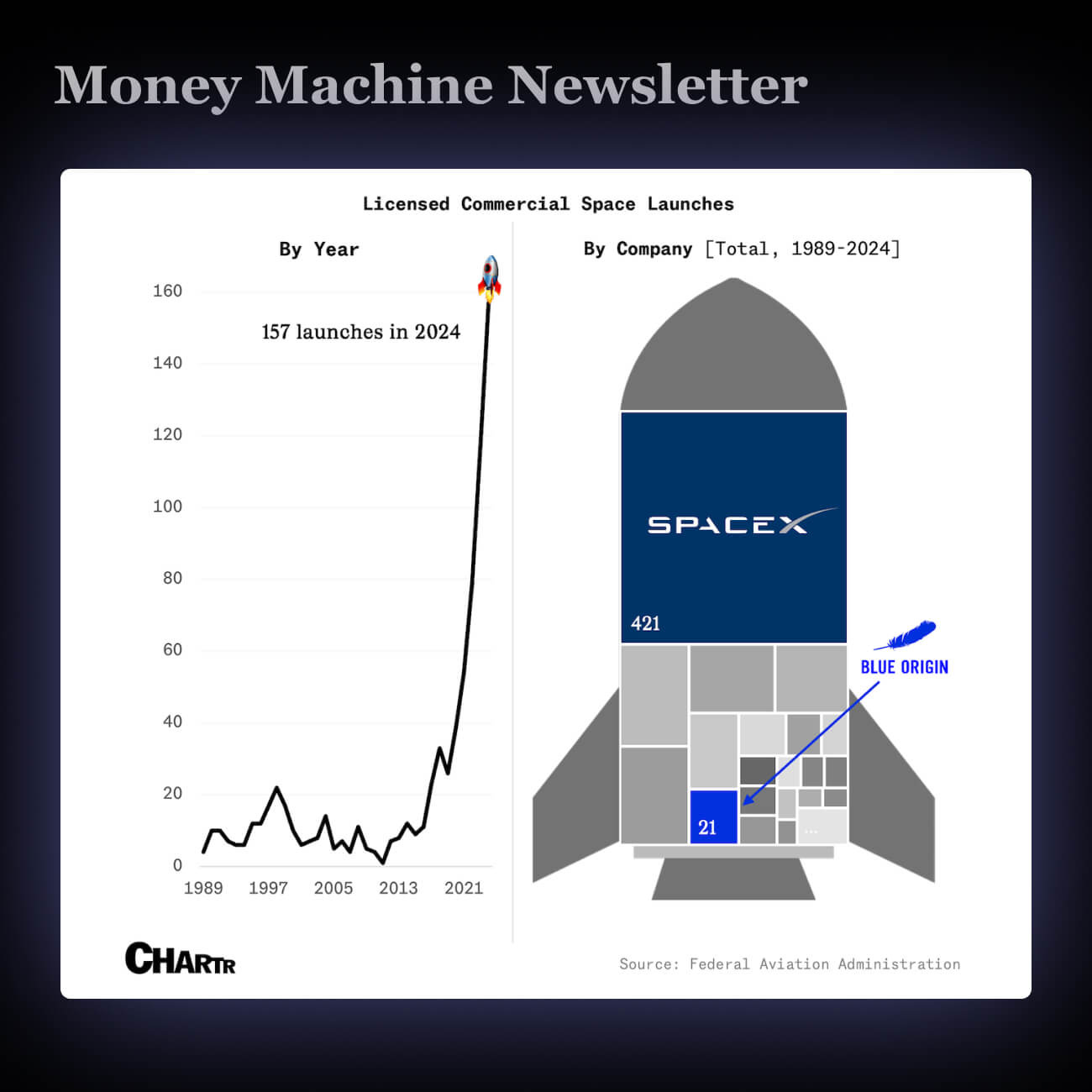 Money Machine Newsletter

Licensed Commercial Space Launches

By Year

160
140
120
100
80
60
40
20
0

157 launches in 2024

1989 1997 2005 2013 2021

By Company [Total, 1989-2024]

SPACEX

421

BLUE ORIGIN

21

...

CHARTR

Source: Federal Aviation Administration